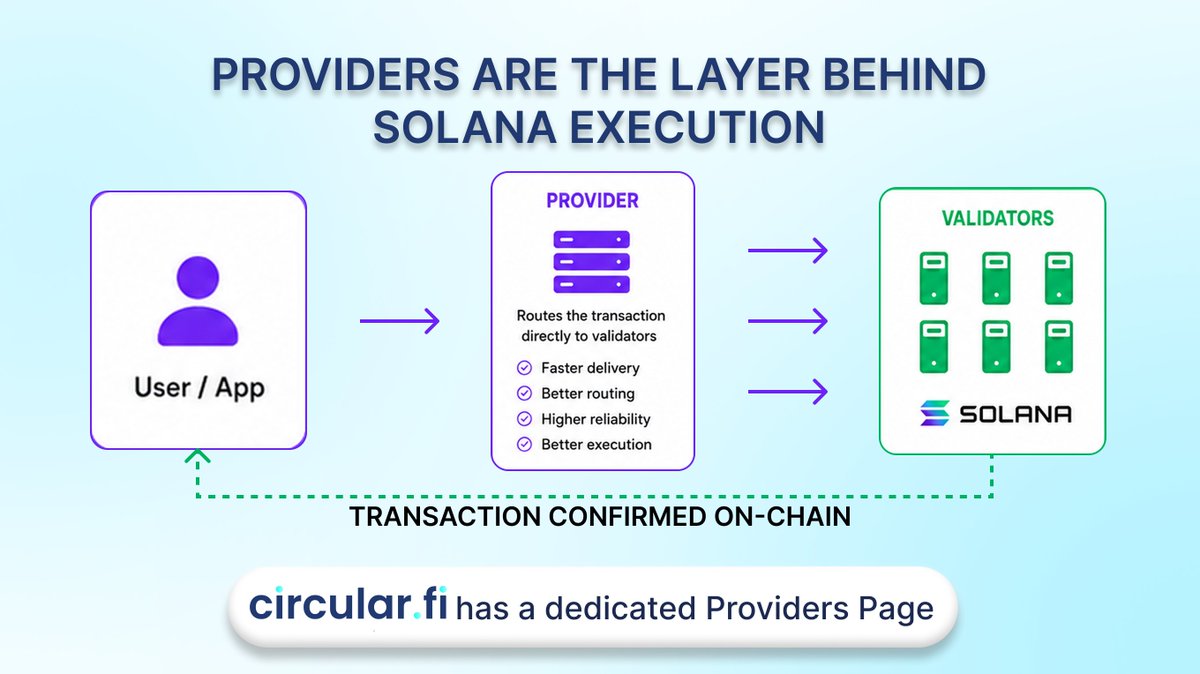 PROVIDERS ARE THE LAYER BEHIND SOLANA EXECUTION

User / App

PROVIDER

Routes the transaction directly to validators

Faster delivery
Better routing
Higher reliability
Better execution

VALIDATORS

SOLANA

TRANSACTION CONFIRMED ON-CHAIN

circular.fi has a dedicated Providers Page